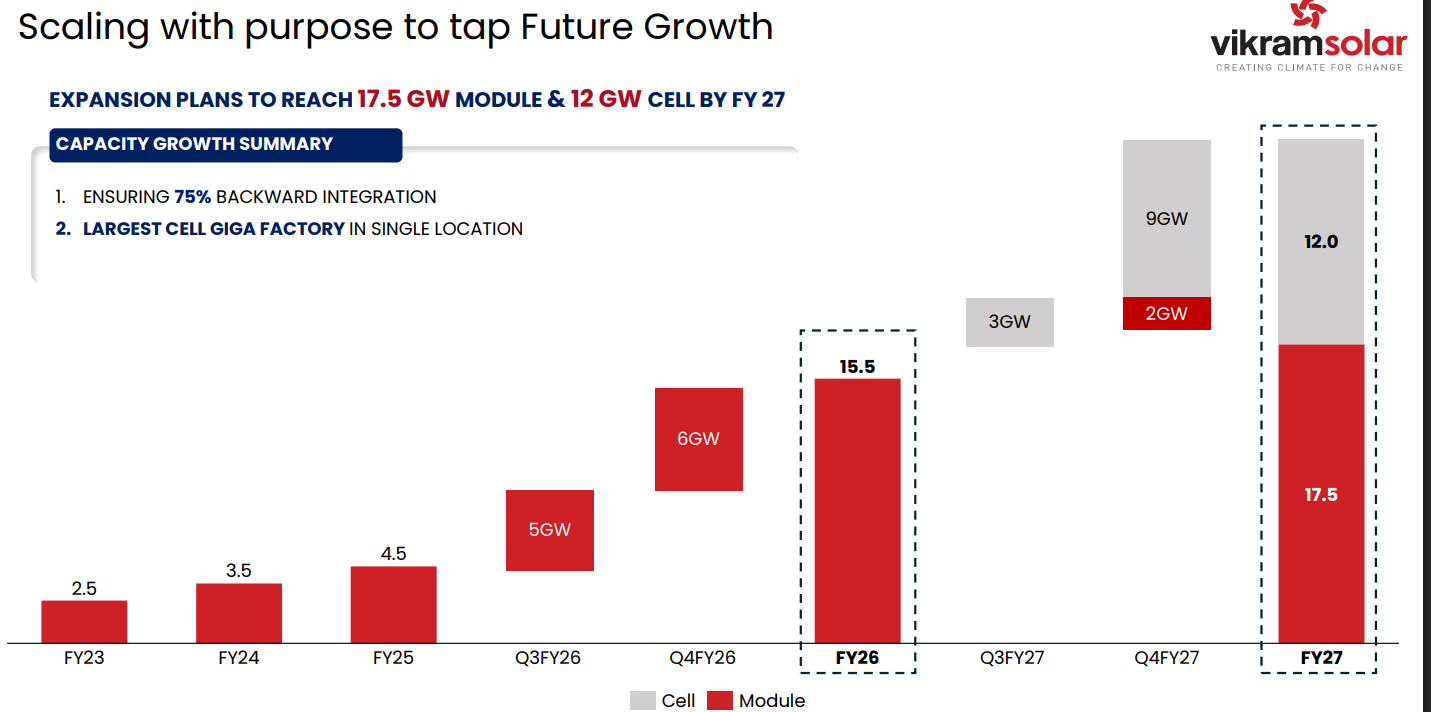 Scaling with purpose to tap Future Growth

vikramsolar
CREATING CLIMATE FOR CHANGE

EXPANSION PLANS TO REACH 17.5 GW MODULE & 12 GW CELL BY FY 27

CAPACITY GROWTH SUMMARY

1. ENSURING 75% BACKWARD INTEGRATION
2. LARGEST CELL GIGA FACTORY IN SINGLE LOCATION

2.5
3.5
4.5
5GW
6GW
15.5
3GW
9GW
2GW
12.0
17.5

FY23
FY24
FY25
Q3FY26
Q4FY26
FY26
Q3FY27
Q4FY27
FY27

Cell
Module